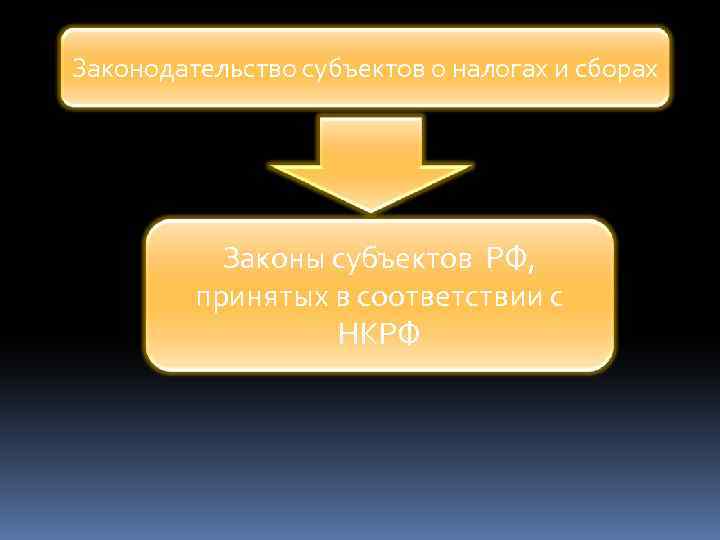 Законодательство субъектов о налогах и сборах

Законы субъектов РФ, принятых в соответствии с НКРФ